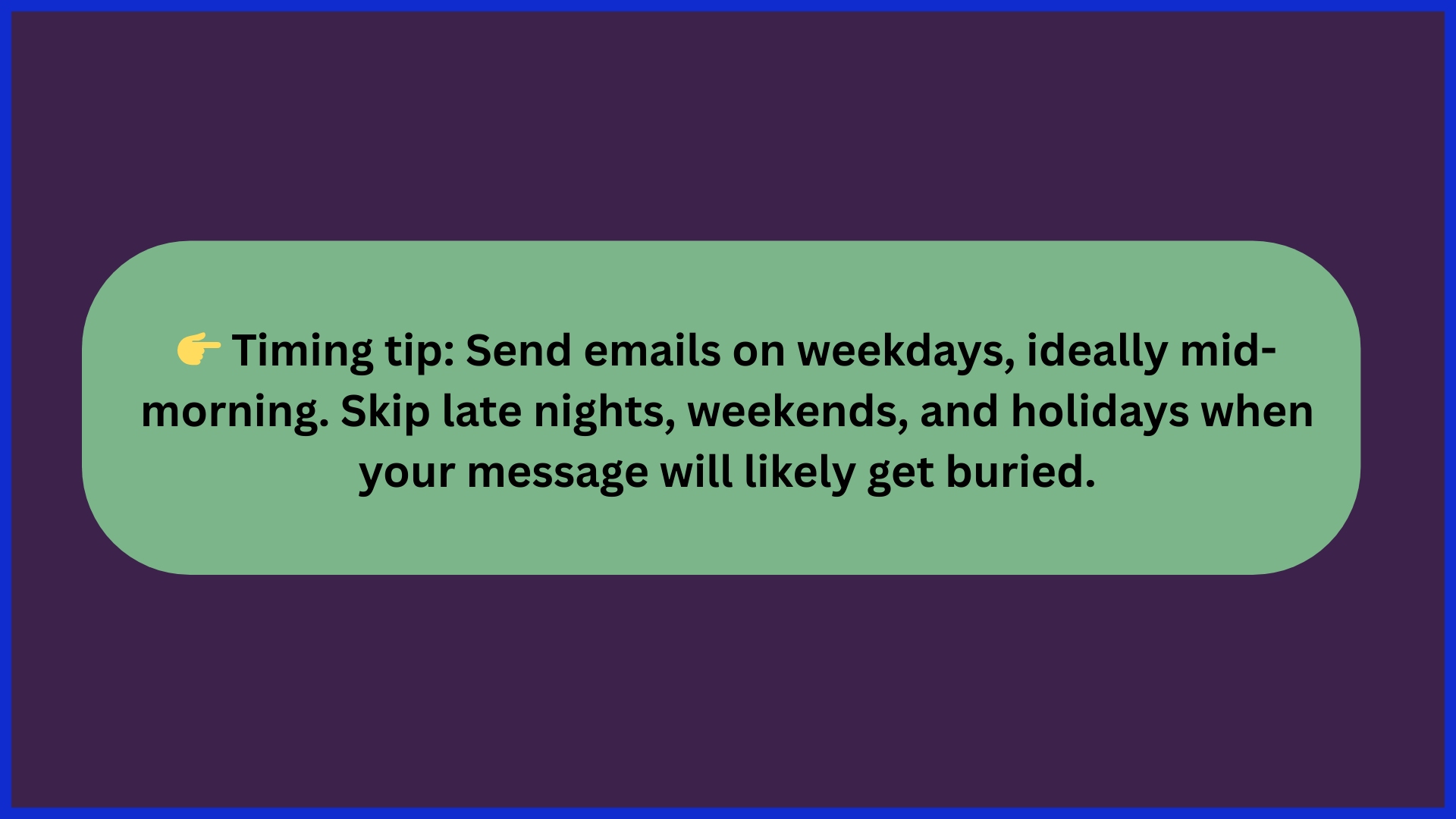 👉 Timing tip: Send emails on weekdays, ideally mid-morning. Skip late nights, weekends, and holidays when your message will likely get buried.